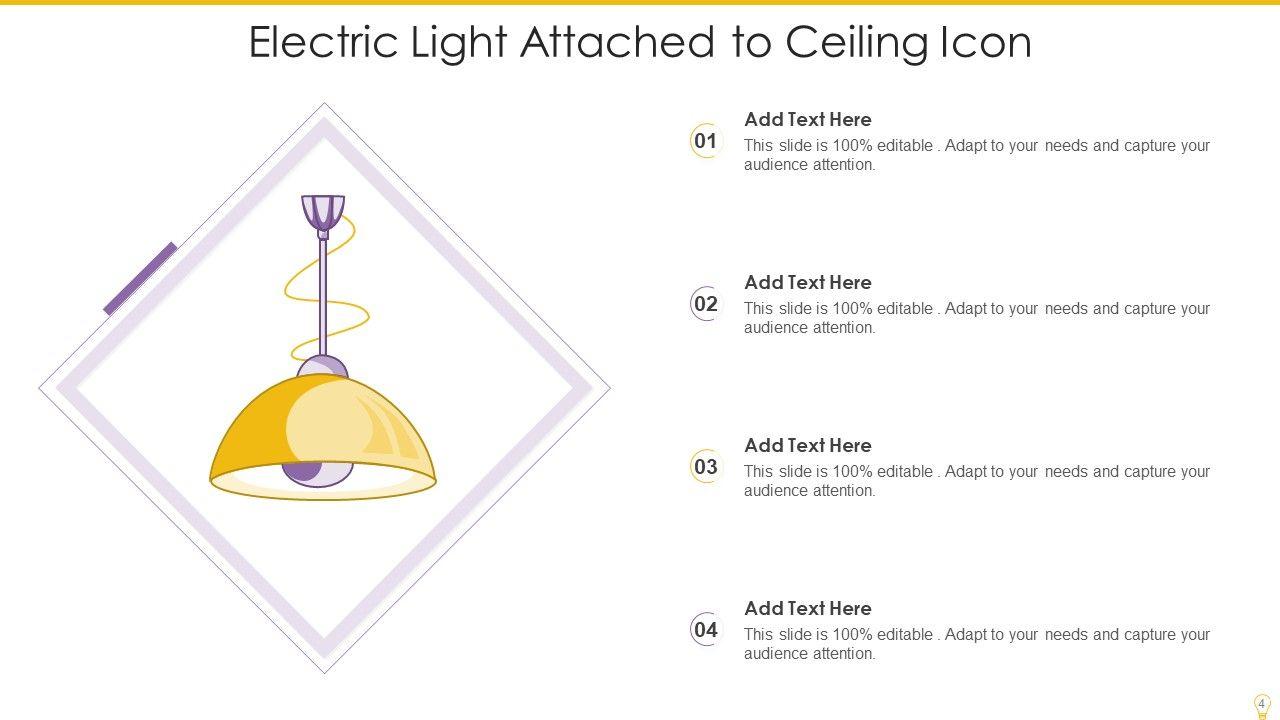 Electric Light Attached to Ceiling Icon

01
Add Text Here
This slide is 100% editable . Adapt to your needs and capture your audience attention.

02
Add Text Here
This slide is 100% editable . Adapt to your needs and capture your audience attention.

03
Add Text Here
This slide is 100% editable . Adapt to your needs and capture your audience attention.

04
Add Text Here
This slide is 100% editable . Adapt to your needs and capture your audience attention.

4